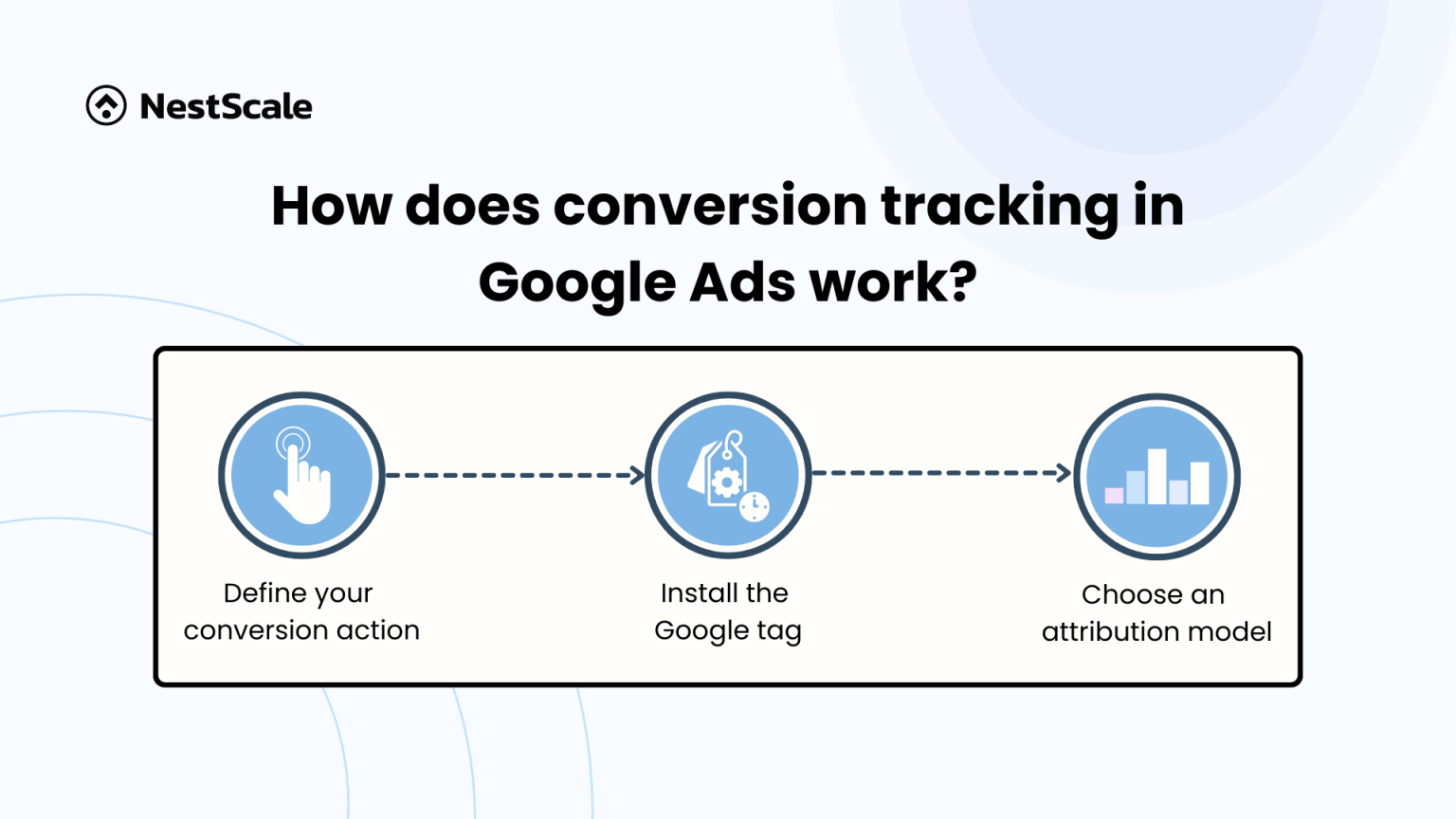 NestScale

How does conversion tracking in Google Ads work?

Define your conversion action

Install the Google tag

Choose an attribution model